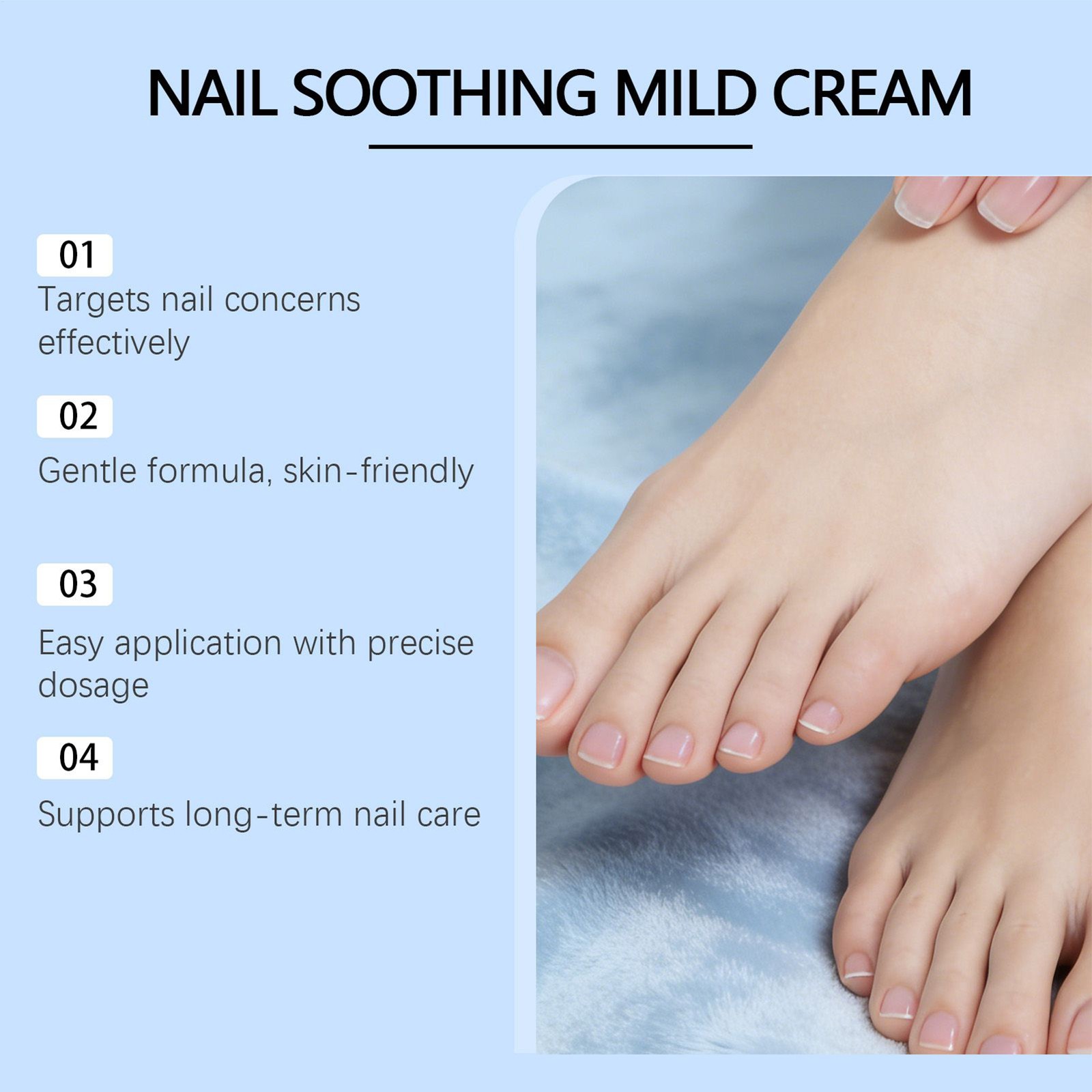 NAIL SOOTHING MILD CREAM

01

Targets nail concerns effectively

02

Gentle formula, skin-friendly

03

Easy application with precise dosage

04

Supports long-term nail care